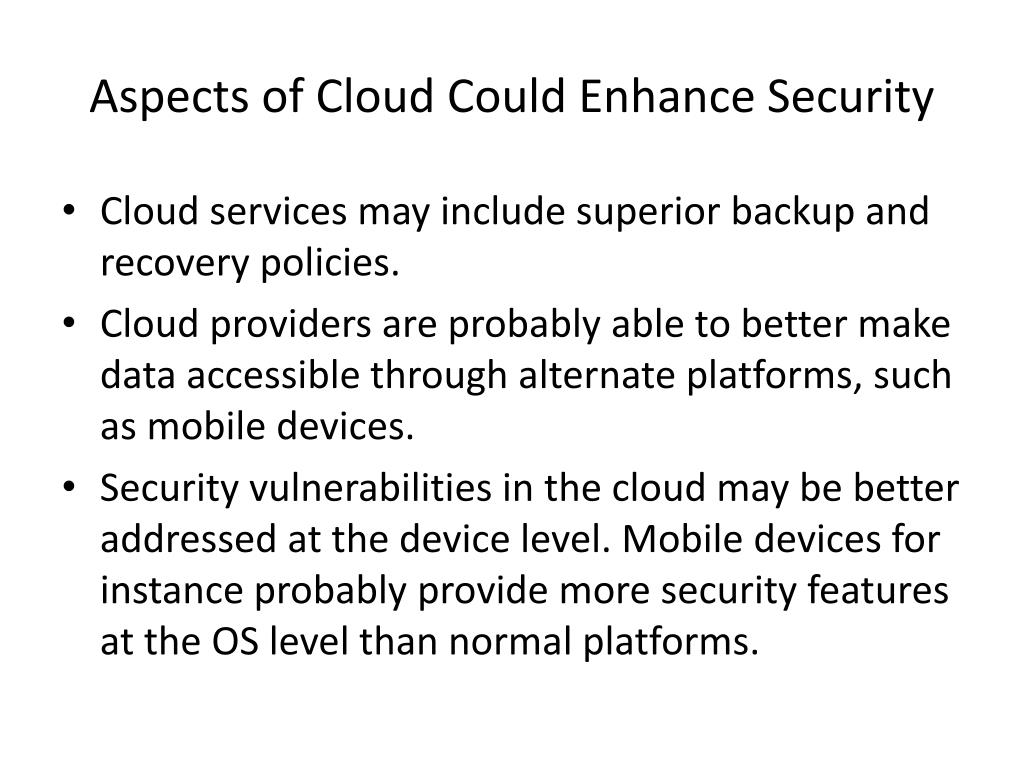 Aspects of Cloud Could Enhance Security

• Cloud services may include superior backup and recovery policies.
• Cloud providers are probably able to better make data accessible through alternate platforms, such as mobile devices.
• Security vulnerabilities in the cloud may be better addressed at the device level. Mobile devices for instance probably provide more security features at the OS level than normal platforms.